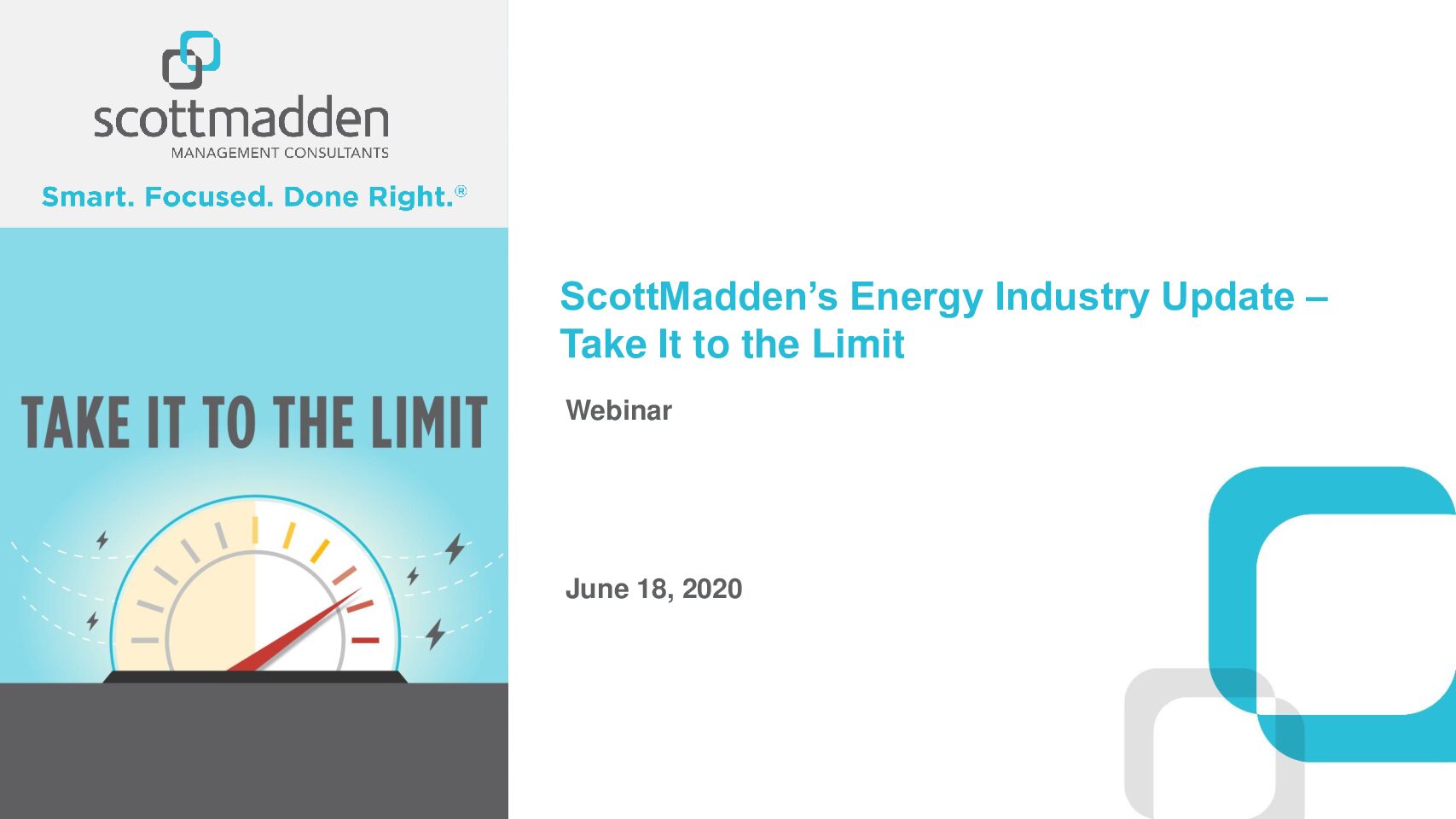 scottmadden
MANAGEMENT CONSULTANTS

Smart. Focused. Done Right.®

TAKE IT TO THE LIMIT

ScottMadden's Energy Industry Update – Take It to the Limit

Webinar

June 18, 2020